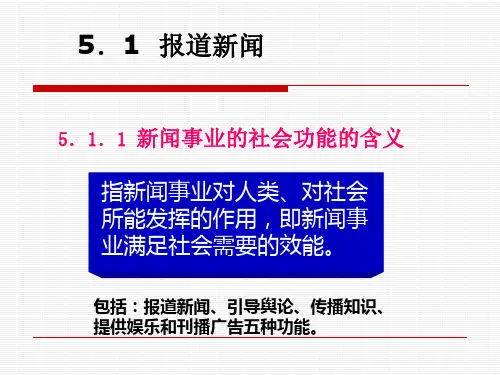 5．1 报道新闻

5．1．1 新闻事业的社会功能的含义

指新闻事业对人类、对社会所能发挥的作用，即新闻事业满足社会需要的效能。

包括：报道新闻、引导舆论、传播知识、提供娱乐和刊播广告五种功能。